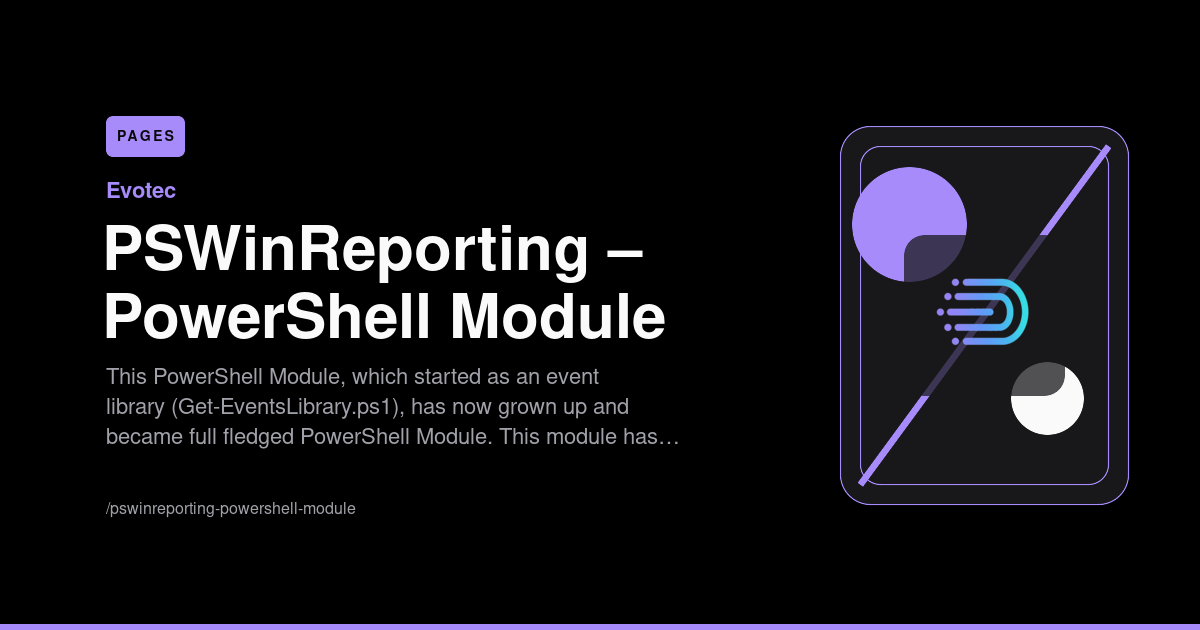 PAGES

Evotec

PSWinReporting – PowerShell Module

This PowerShell Module, which started as an event library (Get-EventsLibrary.ps1), has now grown up and became full fledged PowerShell Module. This module has…

/pswinreporting-powershell-module